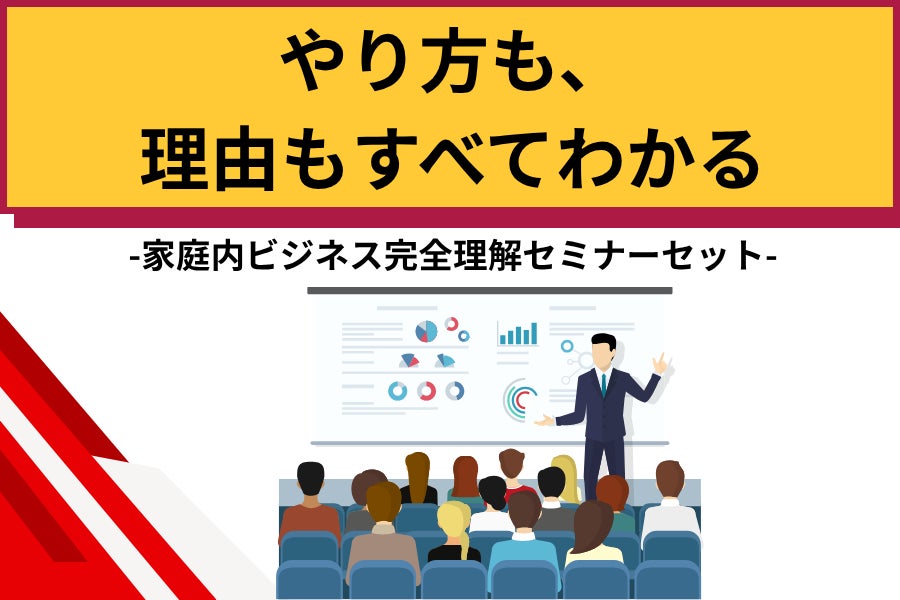 やり方も、
理由もすべてわかる

-家庭内ビジネス完全理解セミナーセット-